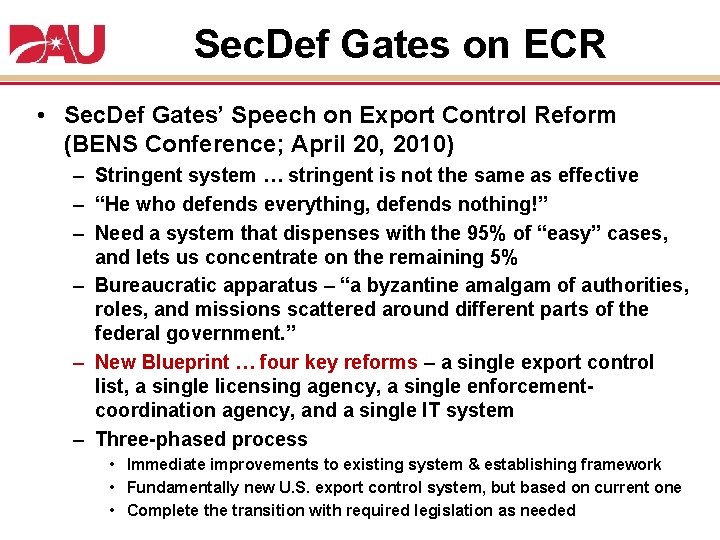 DAU

SecDef Gates on ECR

• SecDef Gates' Speech on Export Control Reform (BENS Conference; April 20, 2010)
– Stringent system … stringent is not the same as effective
– "He who defends everything, defends nothing!"
– Need a system that dispenses with the 95% of "easy" cases, and lets us concentrate on the remaining 5%
– Bureaucratic apparatus – "a byzantine amalgam of authorities, roles, and missions scattered around different parts of the federal government."
– New Blueprint … four key reforms – a single export control list, a single licensing agency, a single enforcement-coordination agency, and a single IT system
– Three-phased process
• Immediate improvements to existing system & establishing framework
• Fundamentally new U.S. export control system, but based on current one
• Complete the transition with required legislation as needed